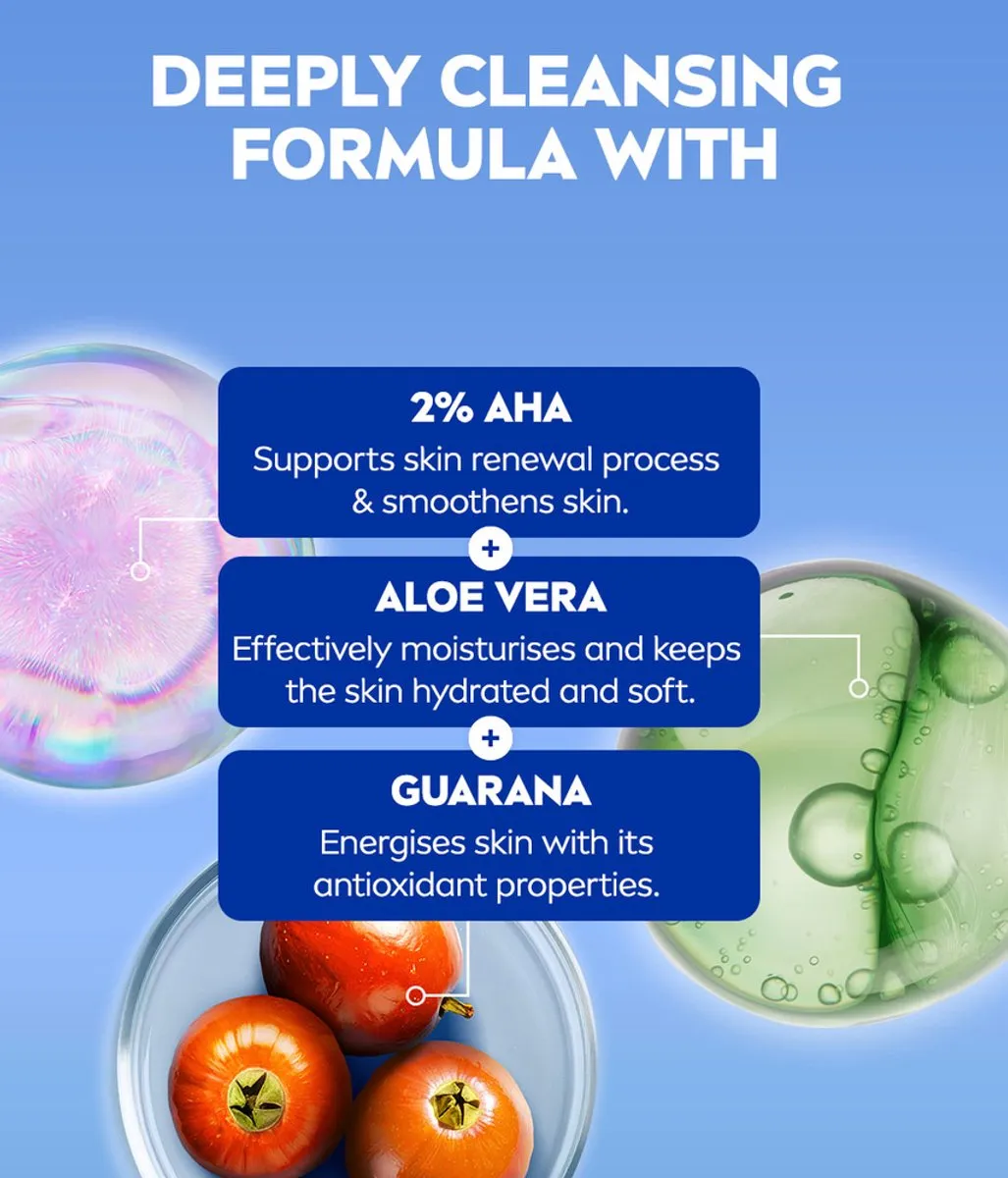 DEEPLY CLEANSING FORMULA WITH

2% AHA
Supports skin renewal process & smoothens skin.

+

ALOE VERA
Effectively moisturises and keeps the skin hydrated and soft.

+

GUARANA
Energises skin with its antioxidant properties.